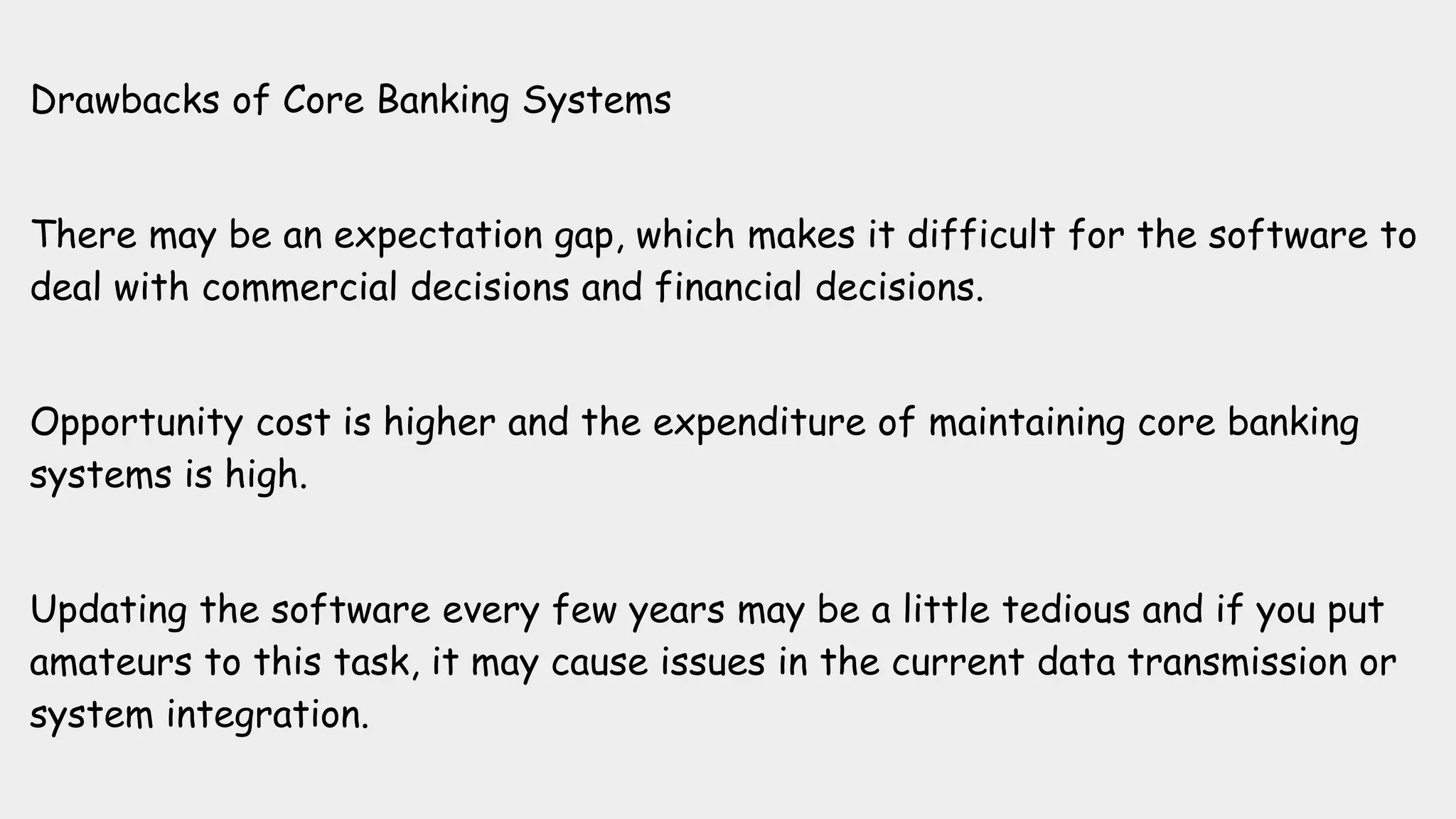 Drawbacks of Core Banking Systems

There may be an expectation gap, which makes it difficult for the software to deal with commercial decisions and financial decisions.

Opportunity cost is higher and the expenditure of maintaining core banking systems is high.

Updating the software every few years may be a little tedious and if you put amateurs to this task, it may cause issues in the current data transmission or system integration.